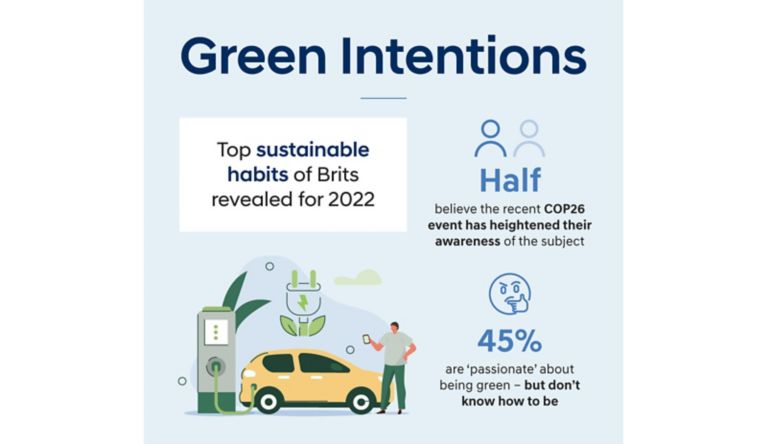 Green Intentions

Top sustainable habits of Brits revealed for 2022

Half

believe the recent COP26 event has heightened their awareness of the subject

45%

are 'passionate' about being green – but don't know how to be